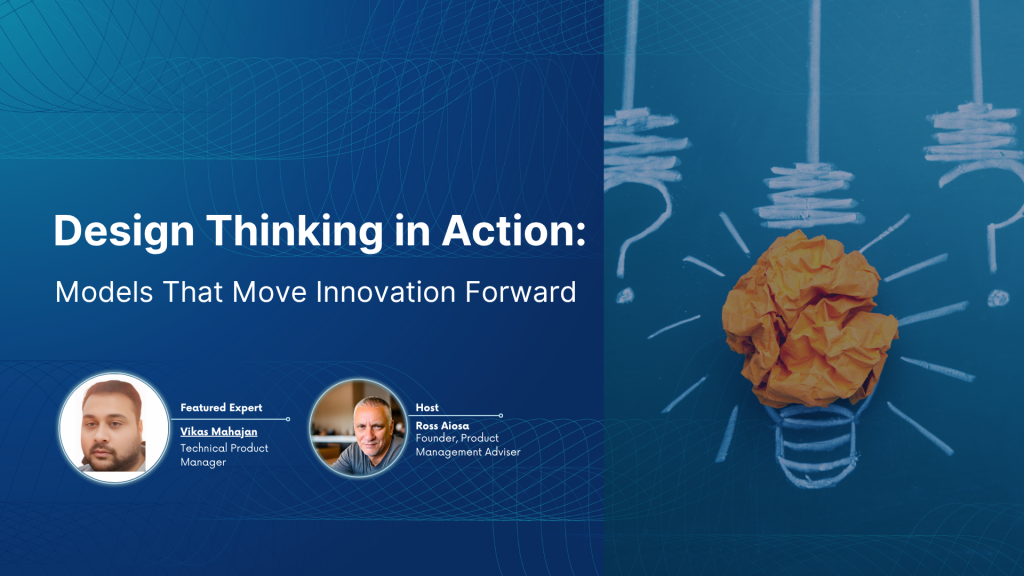 Design Thinking in Action:

Models That Move Innovation Forward

Featured Expert

Vikas Mahajan
Technical Product Manager

Host

Ross Aiosa
Founder, Product Management Adviser